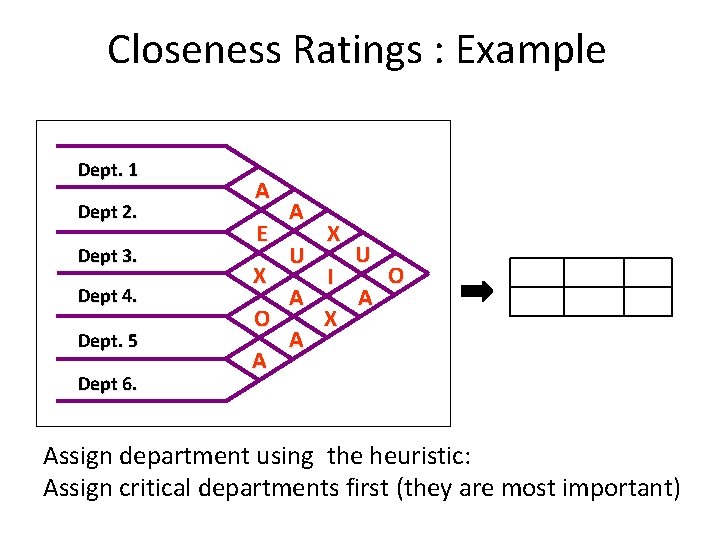 Closeness Ratings : Example

Dept. 1
Dept 2.
Dept 3.
Dept 4.
Dept. 5
Dept 6.

A
A
E
X
U
U
X
I
O
A
A
O
X
A
A

Assign department using the heuristic:
Assign critical departments first (they are most important)